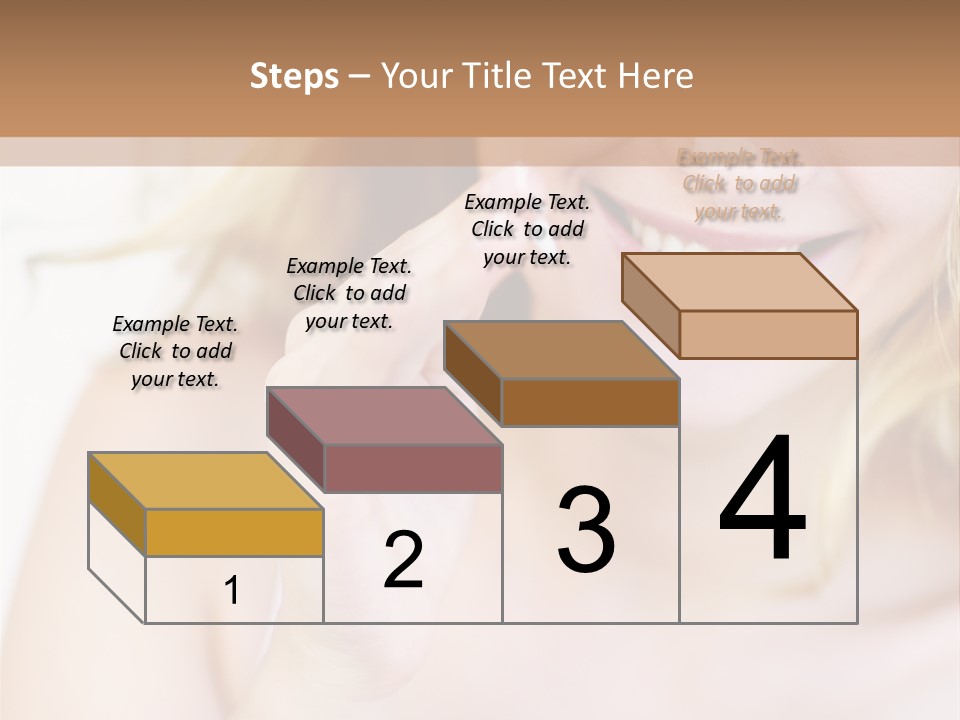 Steps – Your Title Text Here

Example Text. Click to add your text.

Example Text. Click to add your text.

Example Text. Click to add your text.

Example Text. Click to add your text.

1

2

3

4